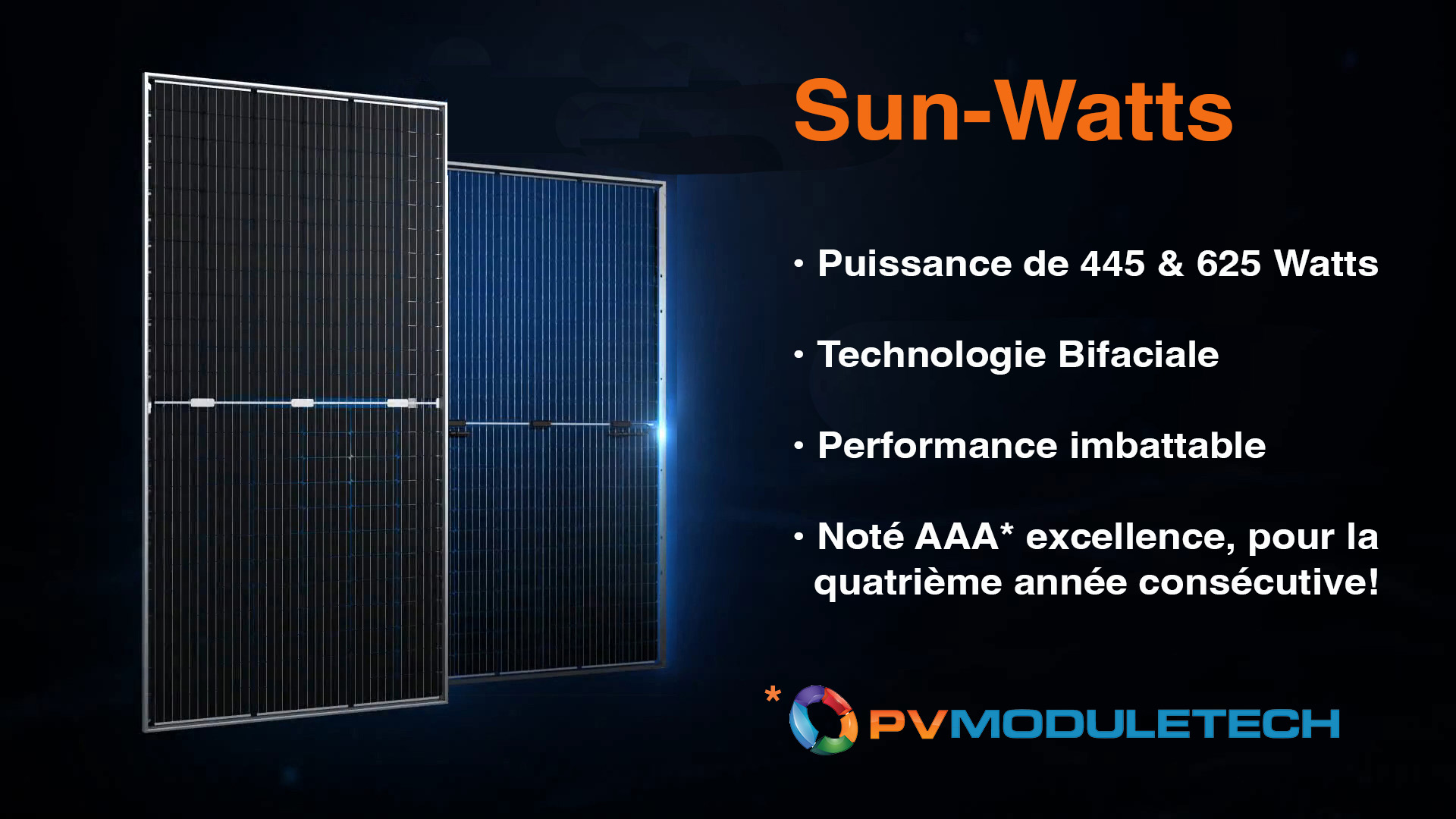 Sun-Watts

• Puissance de 445 & 625 Watts

• Technologie Bifaciale

• Performance imbattable

• Noté AAA* excellence, pour la quatrième année consécutive!

* PVMODULETECH